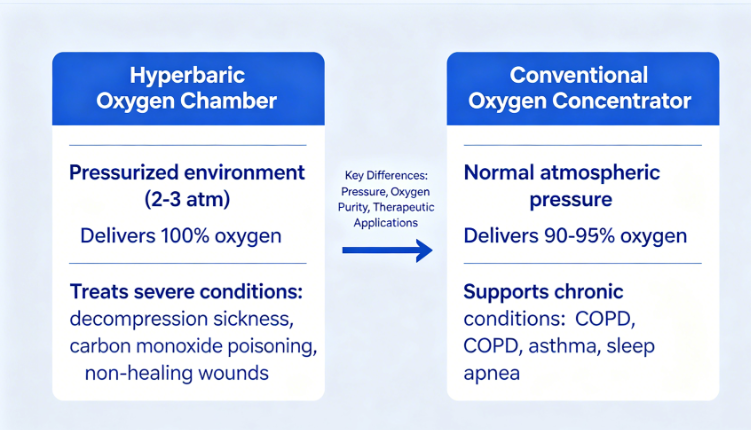 Hyperbaric Oxygen Chamber

Pressurized environment (2-3 atm)

Delivers 100% oxygen

Treats severe conditions: decompression sickness, carbon monoxide poisoning, non-healing wounds

Key Differences: Pressure, Oxygen Purity, Therapeutic Applications

Conventional Oxygen Concentrator

Normal atmospheric pressure

Delivers 90-95% oxygen

Supports chronic conditions: COPD, COPD, asthma, sleep apnea